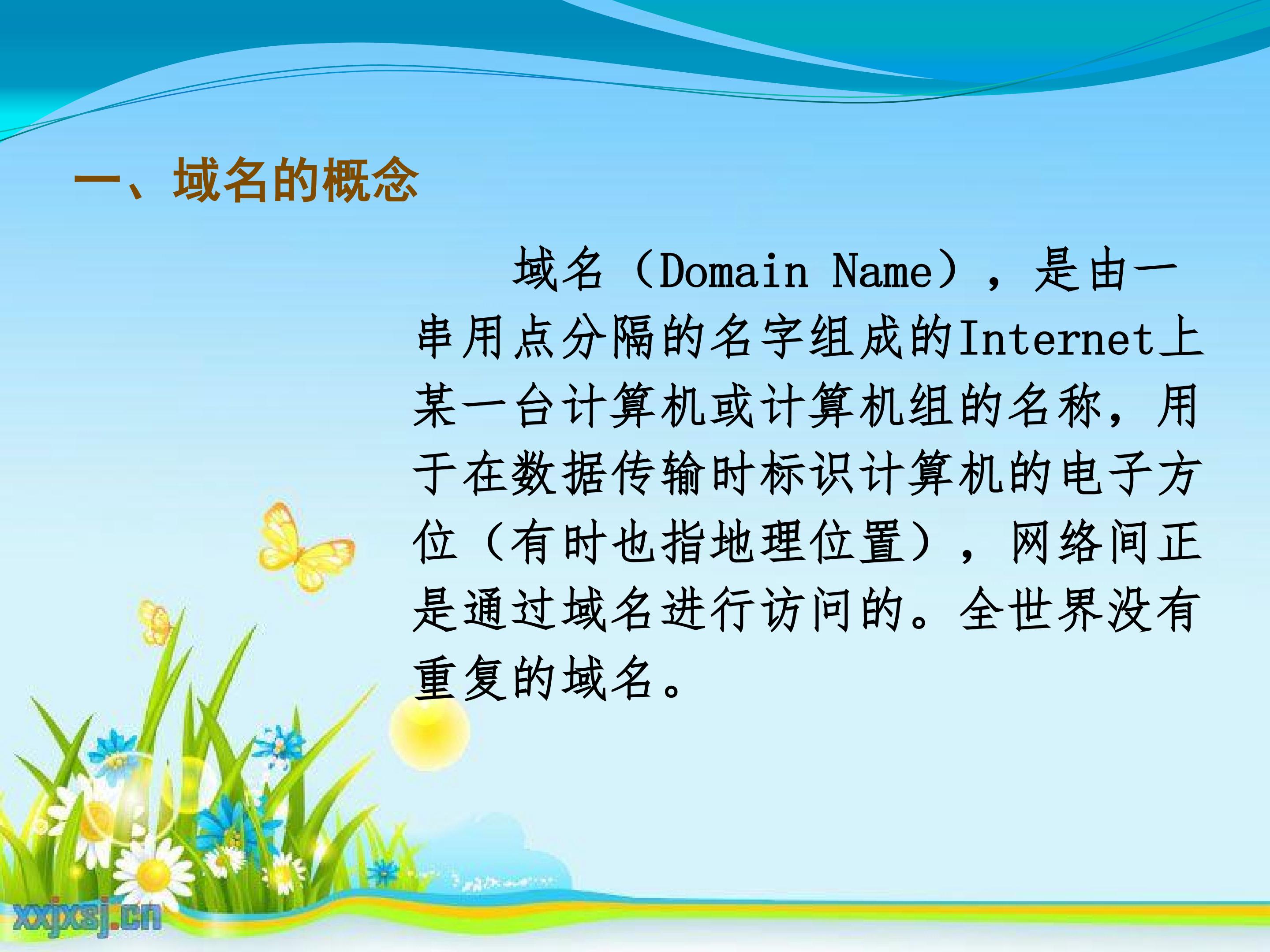 一、域名的概念

域名（Domain Name），是由一串用点分隔的名字组成的Internet上某一台计算机或计算机组的名称，用于在数据传输时标识计算机的电子方位（有时也指地理位置），网络间正是通过域名进行访问的。全世界没有重复的域名。

xxjxsj.cn